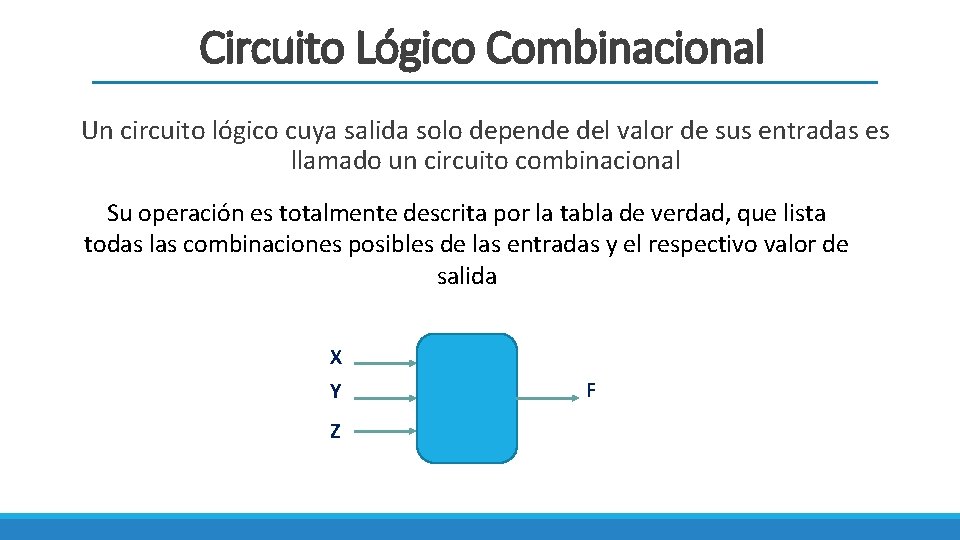 Circuito Lógico Combinacional

Un circuito lógico cuya salida solo depende del valor de sus entradas es llamado un circuito combinacional

Su operación es totalmente descrita por la tabla de verdad, que lista todas las combinaciones posibles de las entradas y el respectivo valor de salida

X
Y
Z
F